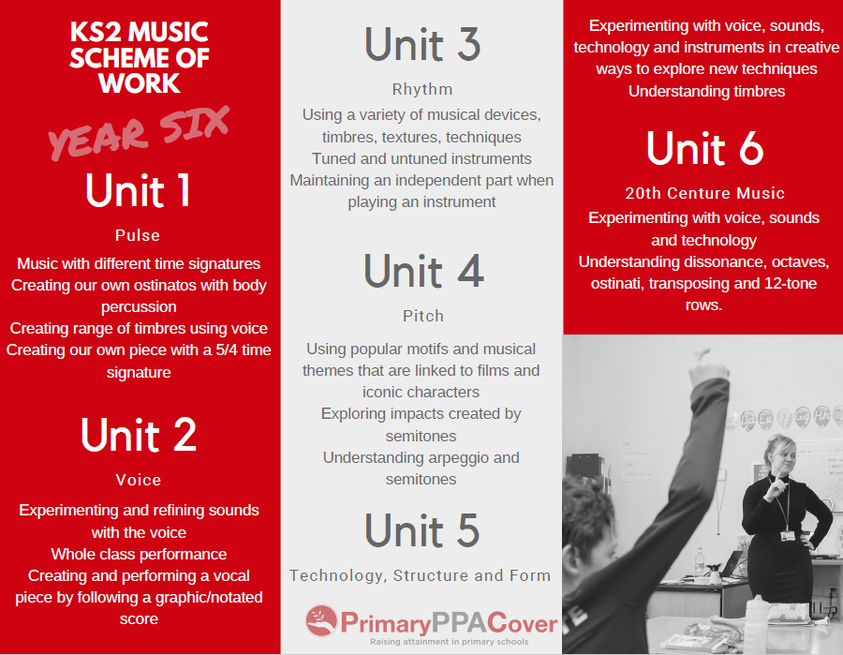 KS2 MUSIC SCHEME OF WORK

YEAR SIX

Unit 1

Pulse

Music with different time signatures
Creating our own ostinatos with body percussion
Creating range of timbres using voice
Creating our own piece with a 5/4 time signature

Unit 2

Voice

Experimenting and refining sounds with the voice
Whole class performance
Creating and performing a vocal piece by following a graphic/notated score

Unit 3

Rhythm

Using a variety of musical devices, timbres, textures, techniques
Tuned and untuned instruments
Maintaining an independent part when playing an instrument

Unit 4

Pitch

Using popular motifs and musical themes that are linked to films and iconic characters
Exploring impacts created by semitones
Understanding arpeggio and semitones

Unit 5

Technology, Structure and Form

PrimaryPPACover
Raising attainment in primary schools

Experimenting with voice, sounds, technology and instruments in creative ways to explore new techniques
Understanding timbres

Unit 6

20th Centure Music

Experimenting with voice, sounds and technology
Understanding dissonance, octaves, ostinati, transposing and 12-tone rows.